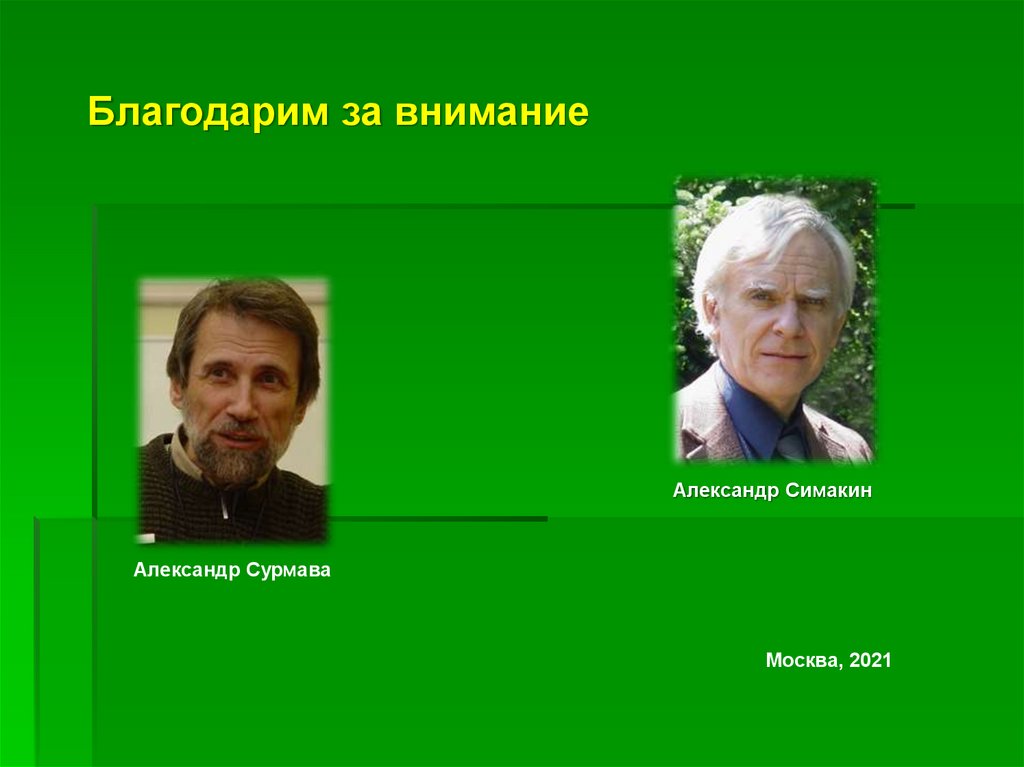 Благодарим за внимание

Александр Симакин

Александр Сурмава

Москва, 2021